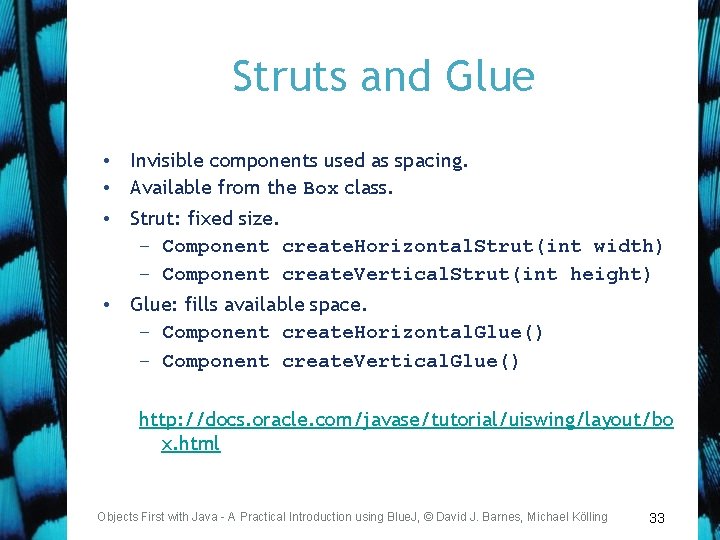 Struts and Glue

• Invisible components used as spacing.
• Available from the Box class.
• Strut: fixed size.
– Component createHorizontalStrut(int width)
– Component createVerticalStrut(int height)
• Glue: fills available space.
– Component createHorizontalGlue()
– Component createVerticalGlue()

http://docs.oracle.com/javase/tutorial/uiswing/layout/box.html

Objects First with Java - A Practical Introduction using BlueJ, © David J. Barnes, Michael Kölling 33